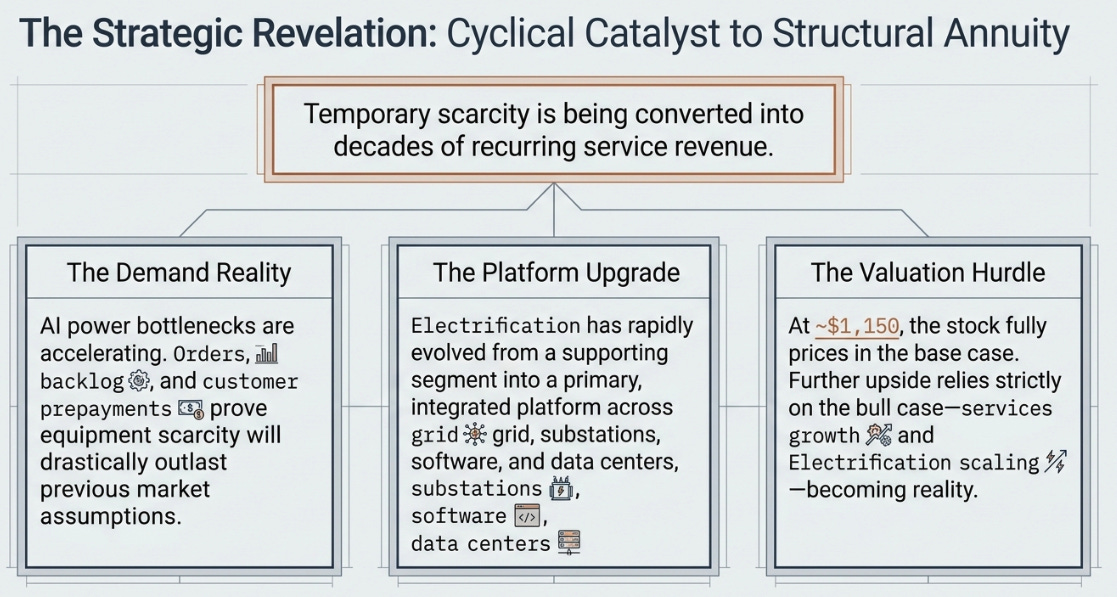 The Strategic Revelation: Cyclical Catalyst to Structural Annuity

Temporary scarcity is being converted into decades of recurring service revenue.

The Demand Reality

AI power bottlenecks are accelerating. Orders, backlog, and customer prepayments prove equipment scarcity will drastically outlast previous market assumptions.

The Platform Upgrade

Electrification has rapidly evolved from a supporting segment into a primary, integrated platform across grid grid, substations, software, and data centers, substations, software, data centers

The Valuation Hurdle

At ~$1,150, the stock fully prices in the base case. Further upside relies strictly on the bull case—services growth and Electrification scaling —becoming reality.